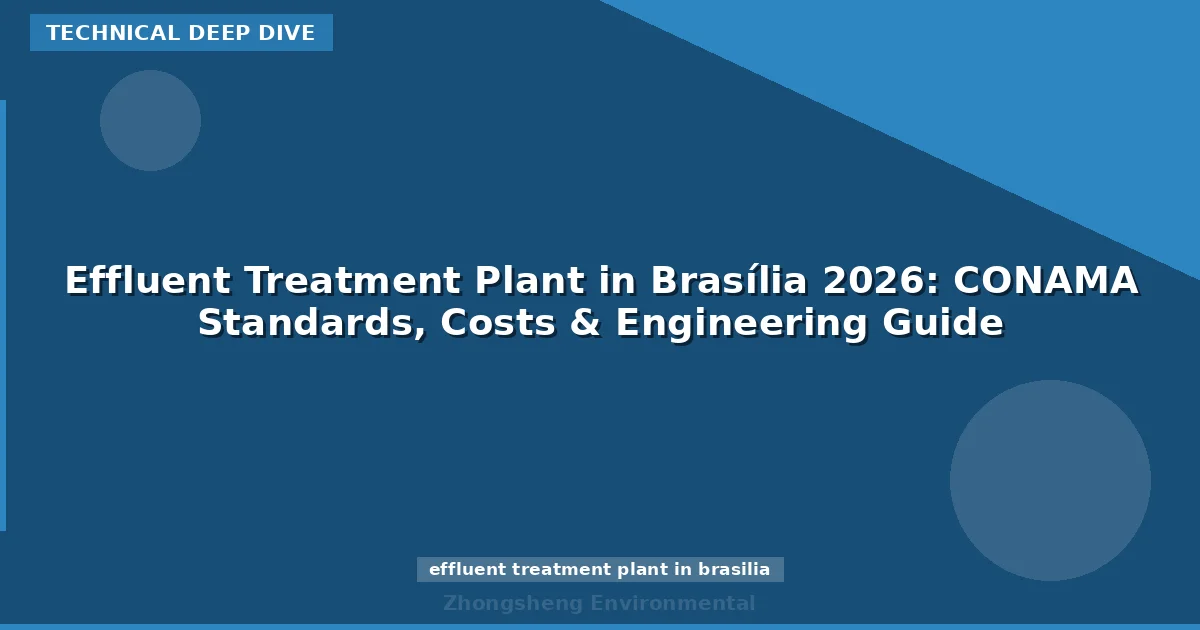 TECHNICAL DEEP DIVE

Effluent Treatment Plant in Brasília 2026: CONAMA Standards, Costs & Engineering Guide

effluent treatment plant in brasilia

Zhongsheng Environmental